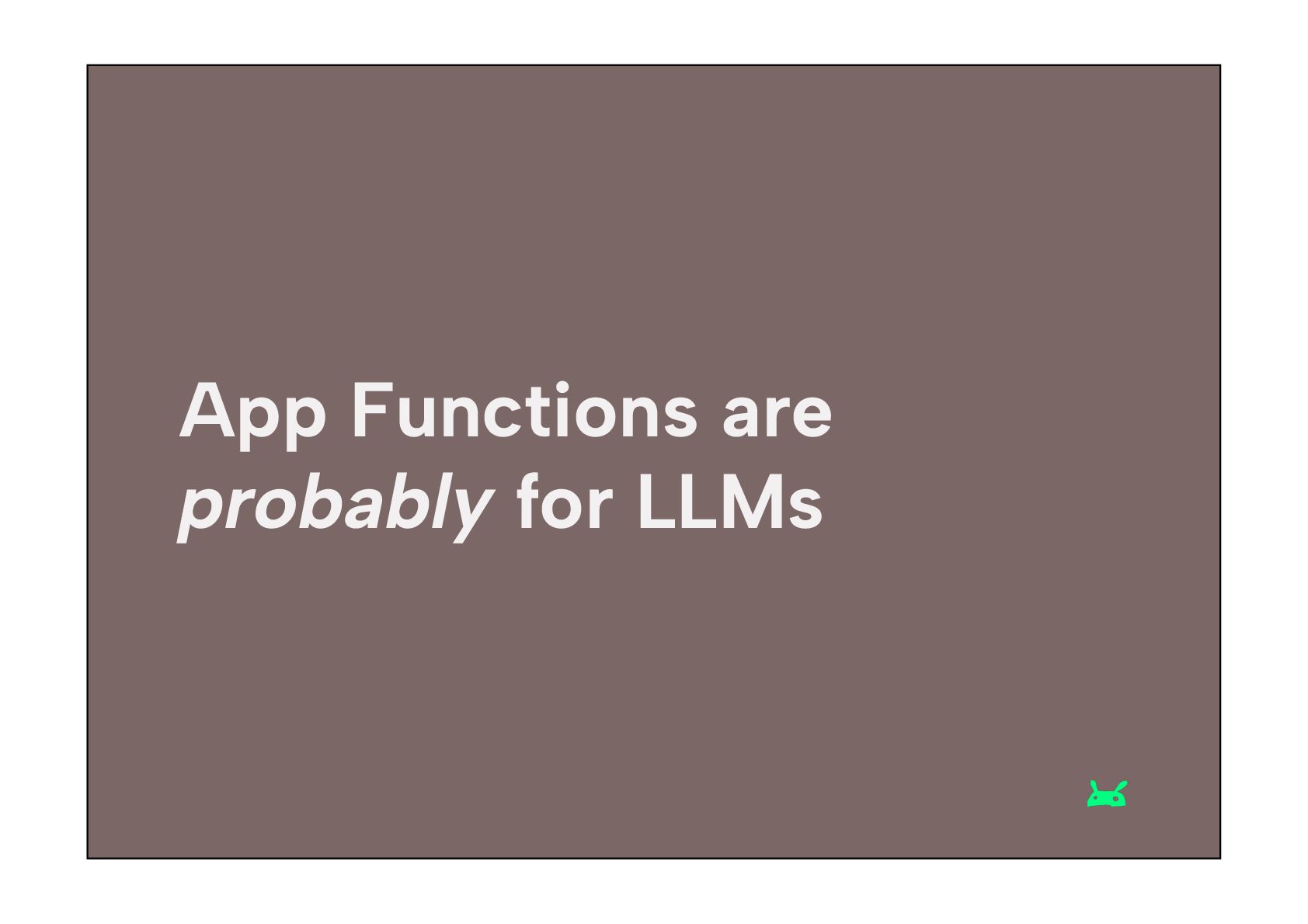 App Functions are probably for LLMs